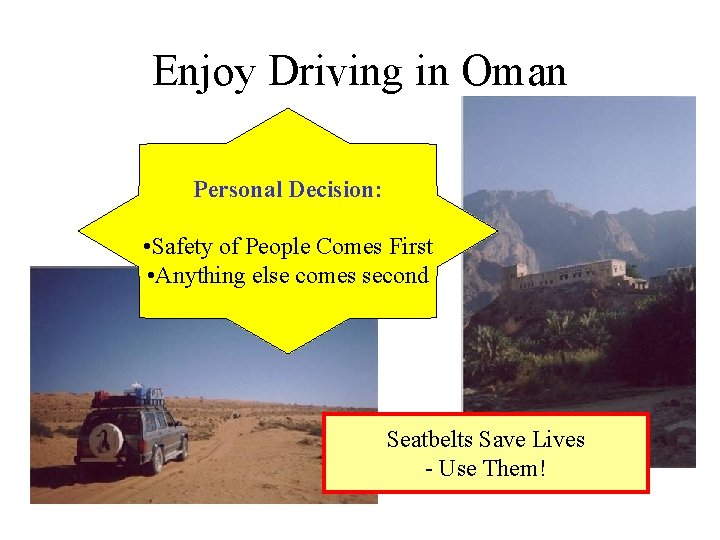 Enjoy Driving in Oman

Personal Decision:

•Safety of People Comes First
•Anything else comes second

Seatbelts Save Lives
- Use Them!